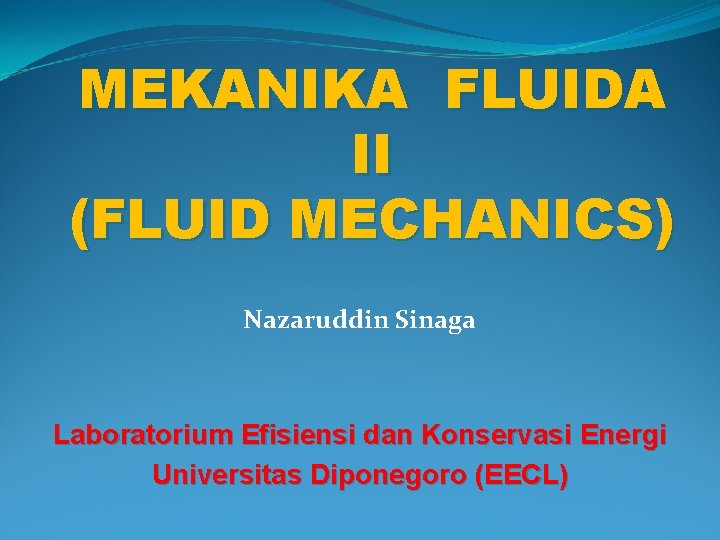 MEKANIKA FLUIDA II (FLUID MECHANICS)

Nazaruddin Sinaga

Laboratorium Efisiensi dan Konservasi Energi Universitas Diponegoro (EECL)